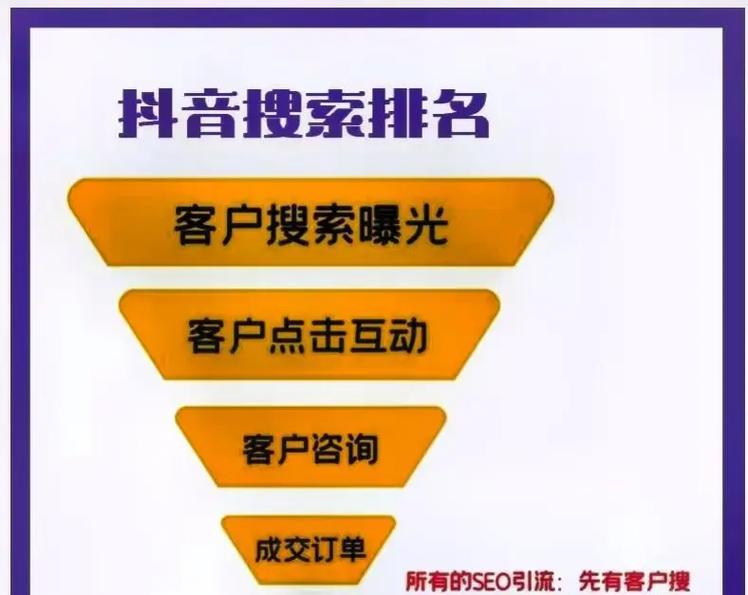 抖音搜索排名

客户搜索曝光

客户点击互动

客户咨询

成交订单

所有的SEO引流：先有客户搜